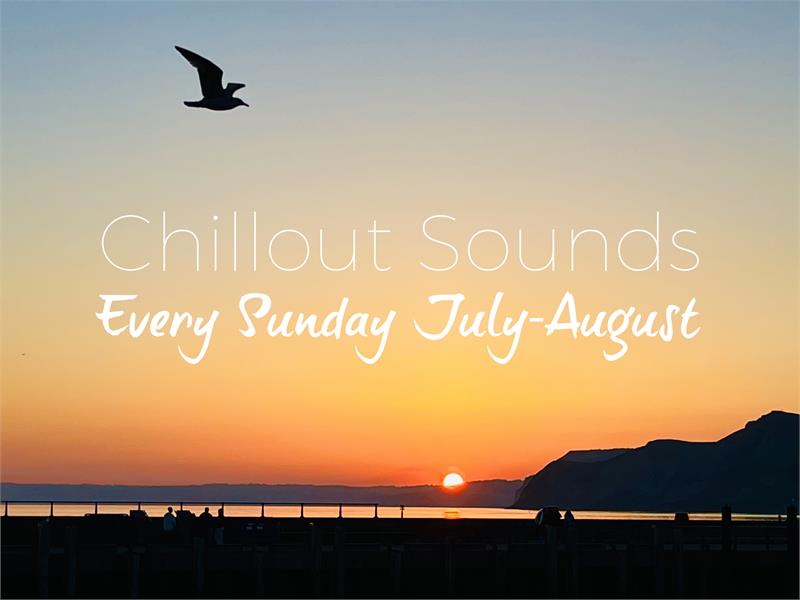 Chillout Sounds
Every Sunday July-August